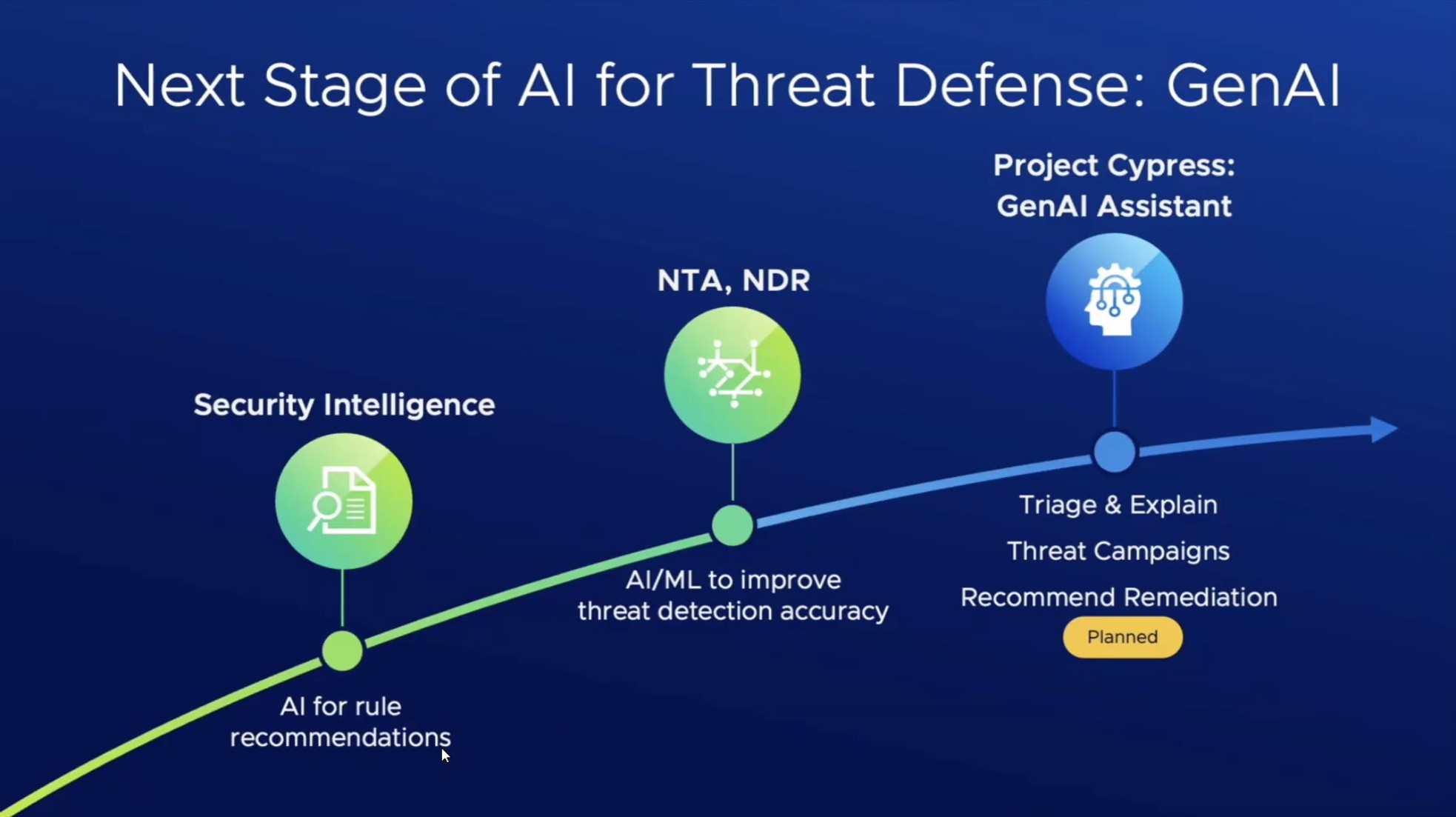 Next Stage of AI for Threat Defense: GenAI

Security Intelligence

AI for rule recommendations

NTA, NDR

AI/ML to improve threat detection accuracy

Project Cypress: GenAI Assistant

Triage & Explain

Threat Campaigns

Recommend Remediation

Planned